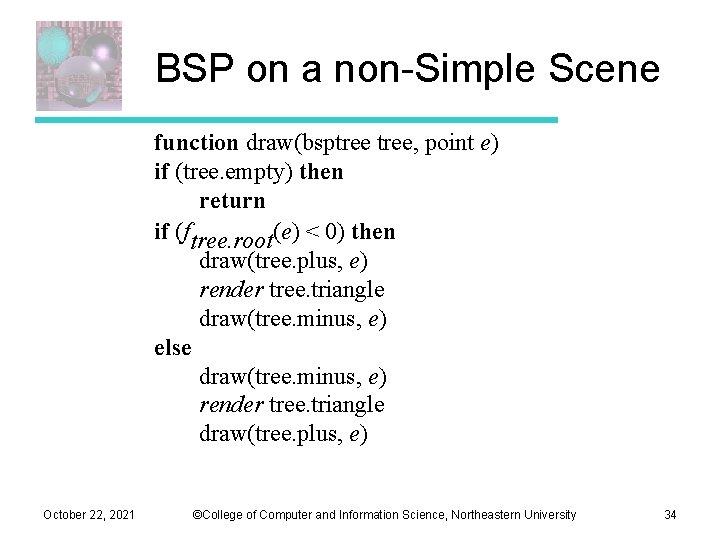 BSP on a non-Simple Scene

function draw(bsptree tree, point $e$)
if (tree.empty) then
return
if ($f_{tree.root}(e) < 0$) then
draw(tree.plus, $e$)
render tree.triangle
draw(tree.minus, $e$)
else
draw(tree.minus, $e$)
render tree.triangle
draw(tree.plus, $e$)

October 22, 2021 ©College of Computer and Information Science, Northeastern University 34